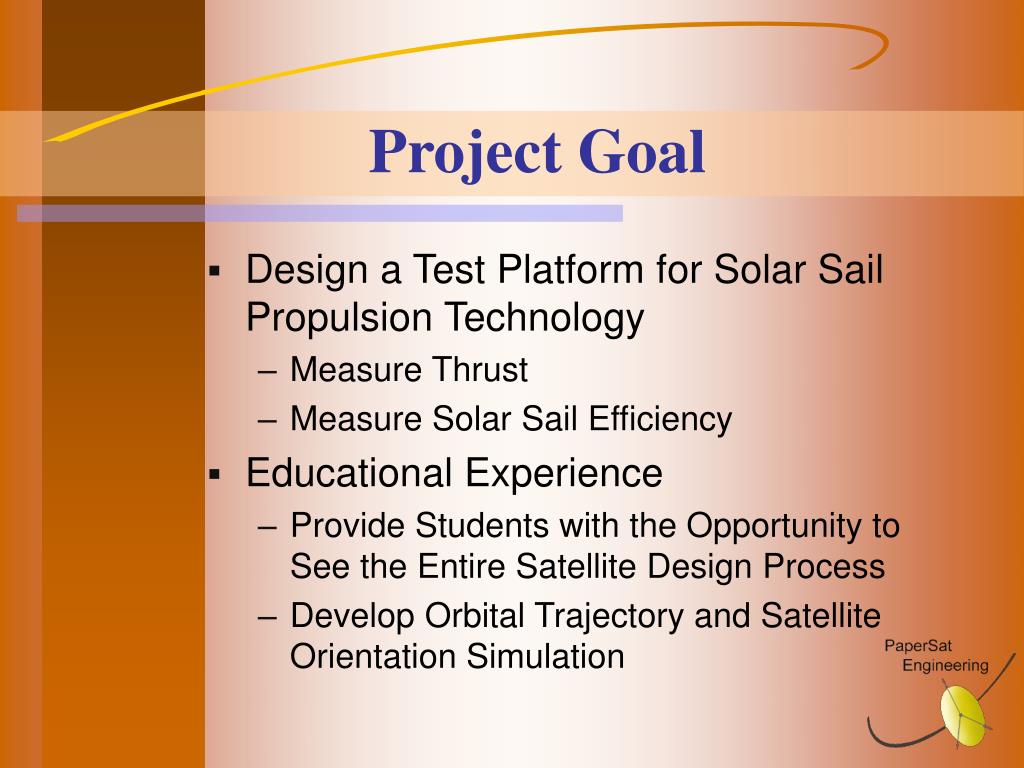 Project Goal

▪ Design a Test Platform for Solar Sail Propulsion Technology
– Measure Thrust
– Measure Solar Sail Efficiency

▪ Educational Experience
– Provide Students with the Opportunity to See the Entire Satellite Design Process
– Develop Orbital Trajectory and Satellite Orientation Simulation

PaperSat Engineering